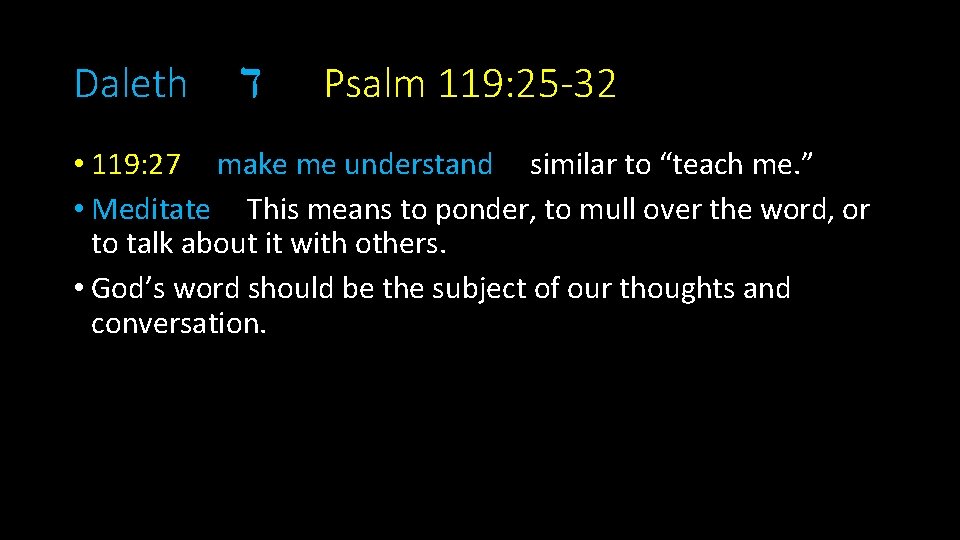 Daleth ד Psalm 119:25-32

• 119:27 make me understand similar to “teach me.”

• Meditate This means to ponder, to mull over the word, or to talk about it with others.

• God’s word should be the subject of our thoughts and conversation.